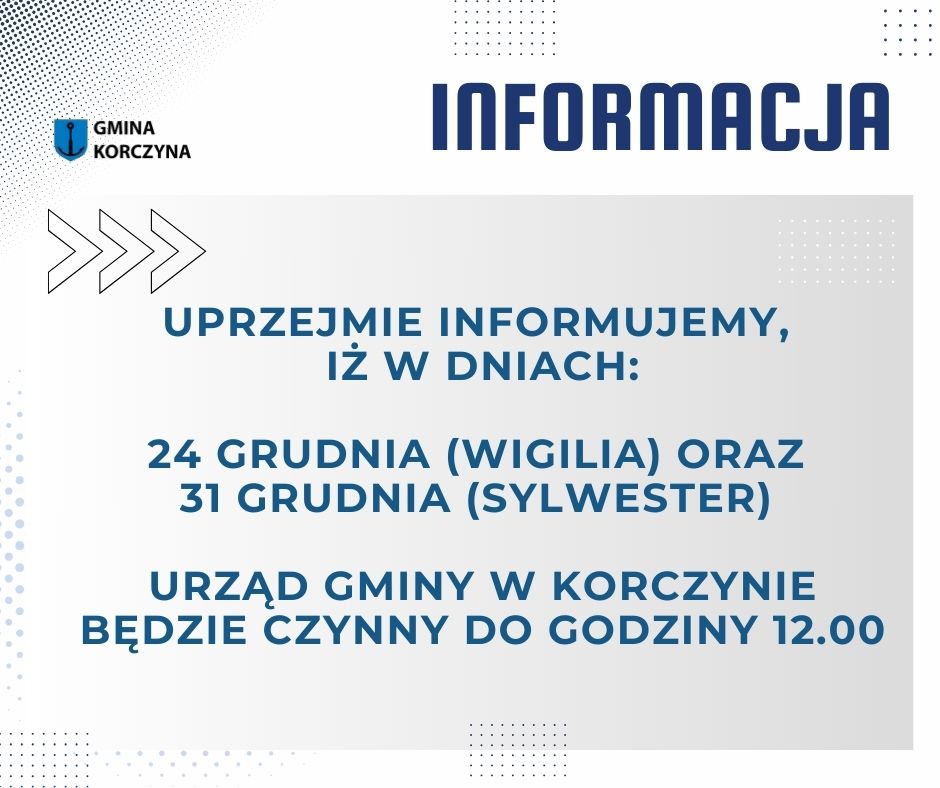 GMINA KORCZYNA

INFORMACJA

UPRZEJMIE INFORMUJEMY, IŻ W DNIACH:

24 GRUDNIA (WIGILIA) ORAZ 31 GRUDNIA (SYLWESTER)

URZĄD GMINY W KORCZYNIE BĘDZIE CZYNNY DO GODZINY 12.00